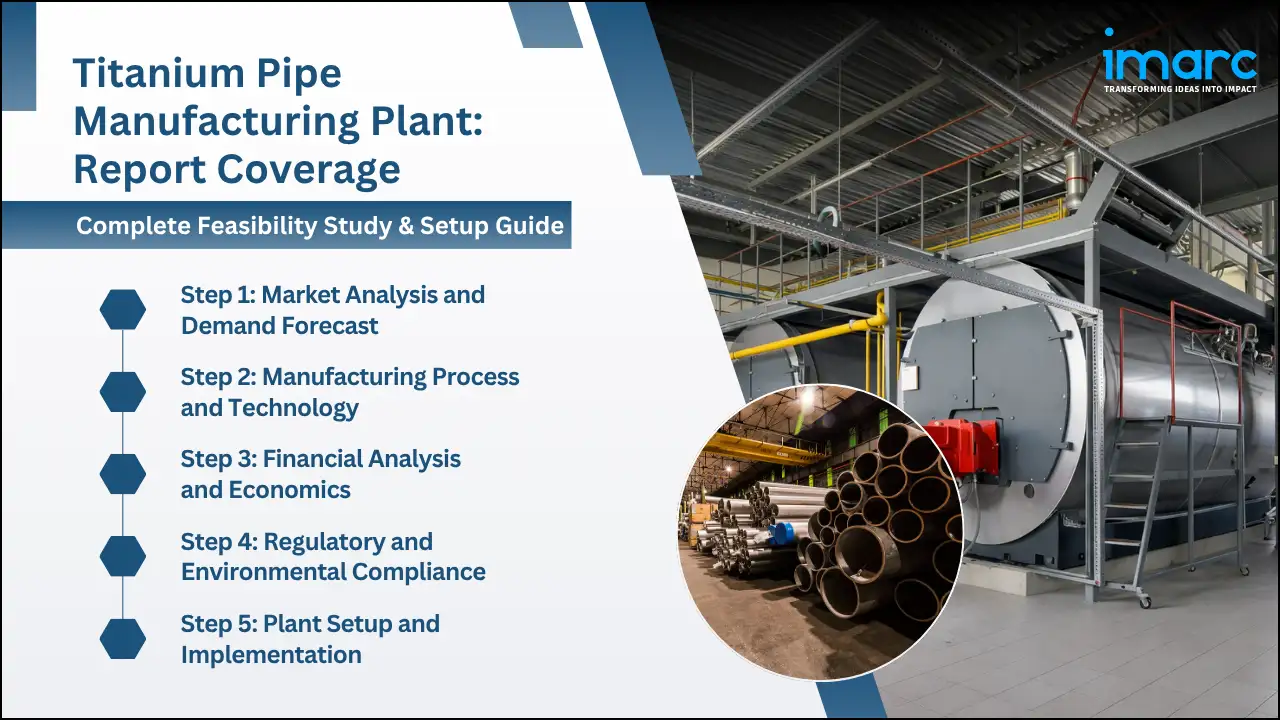 Titanium Pipe Manufacturing Plant: Report Coverage

Complete Feasibility Study & Setup Guide

Step 1: Market Analysis and Demand Forecast

Step 2: Manufacturing Process and Technology

Step 3: Financial Analysis and Economics

Step 4: Regulatory and Environmental Compliance

Step 5: Plant Setup and Implementation

imarc
TRANSFORMING IDEAS INTO IMPACT